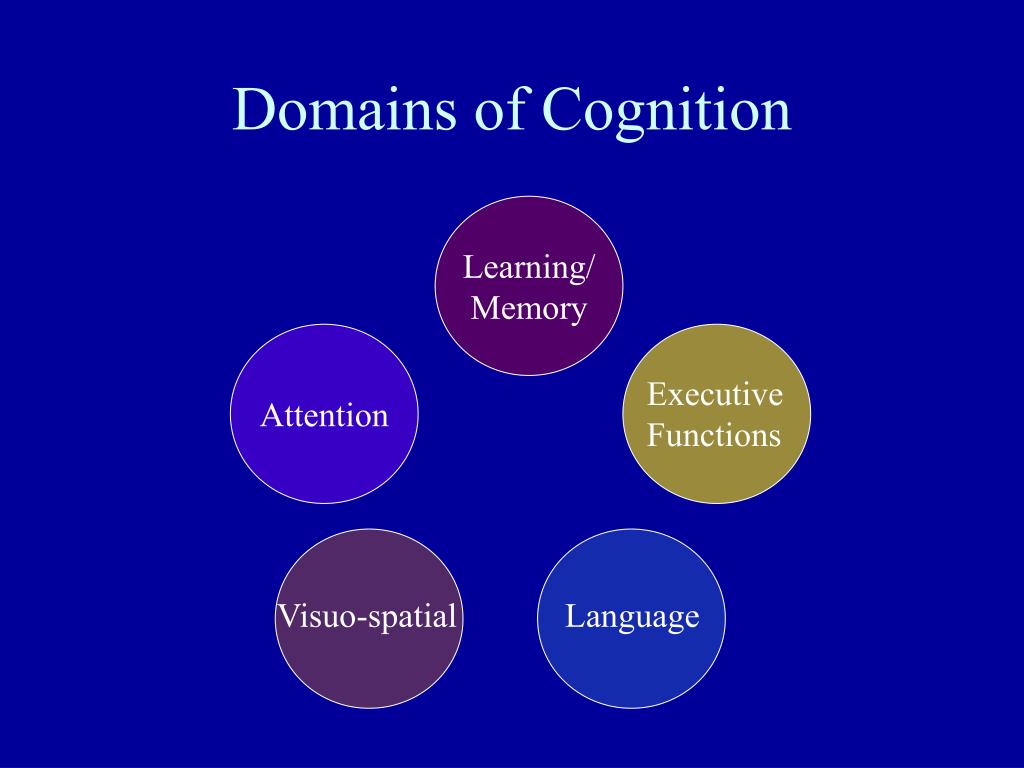 Domains of Cognition

Learning/
Memory

Attention

Executive
Functions

Visuo-spatial

Language